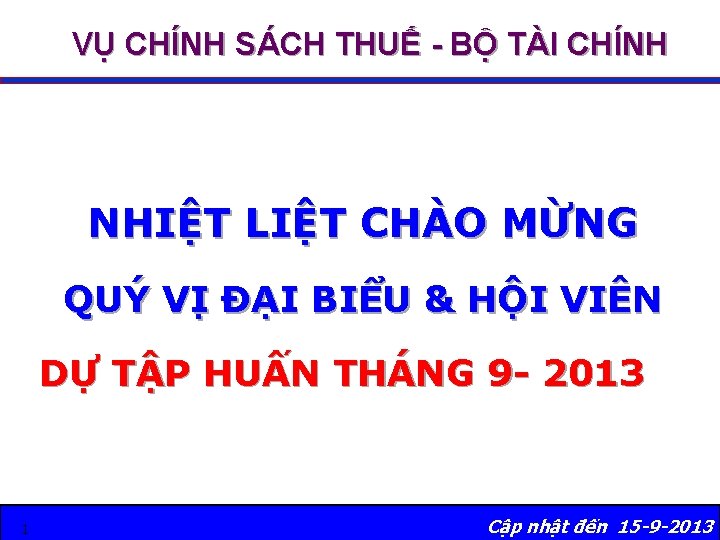 VỤ CHÍNH SÁCH THUẾ - BỘ TÀI CHÍNH

NHIỆT LIỆT CHÀO MỪNG

QUÝ VỊ ĐẠI BIỂU & HỘI VIÊN

DỰ TẬP HUẤN THÁNG 9- 2013

1

Cập nhật đến 15-9-2013